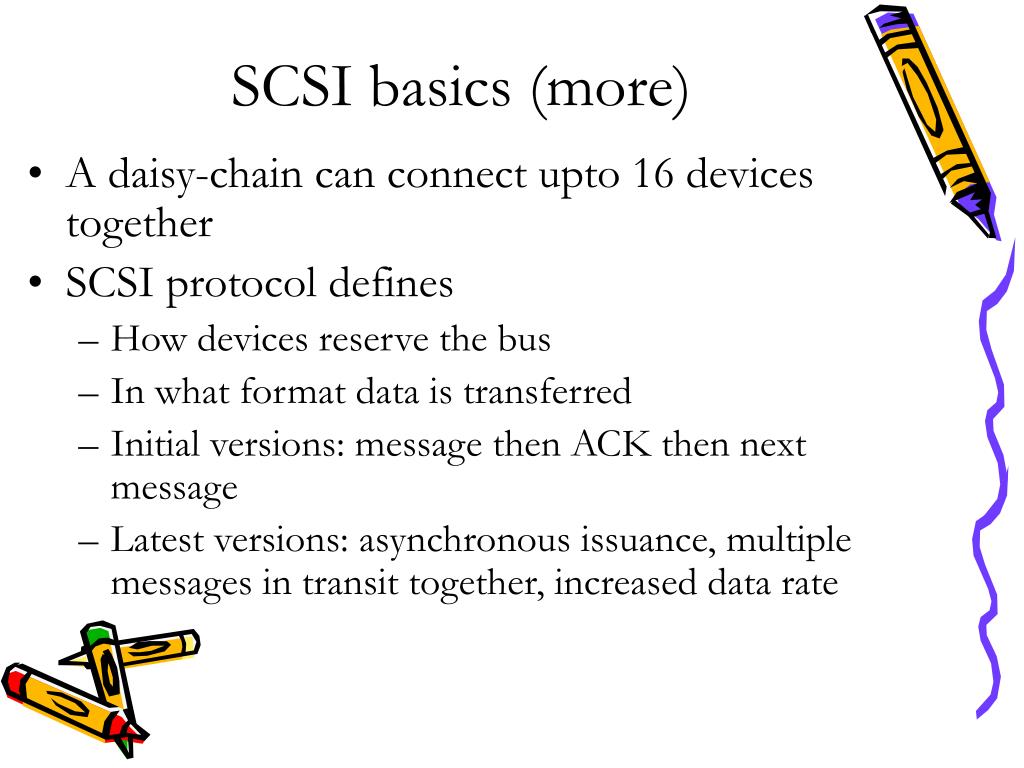 SCSI basics (more)

• A daisy-chain can connect upto 16 devices together
• SCSI protocol defines
– How devices reserve the bus
– In what format data is transferred
– Initial versions: message then ACK then next message
– Latest versions: asynchronous issuance, multiple messages in transit together, increased data rate